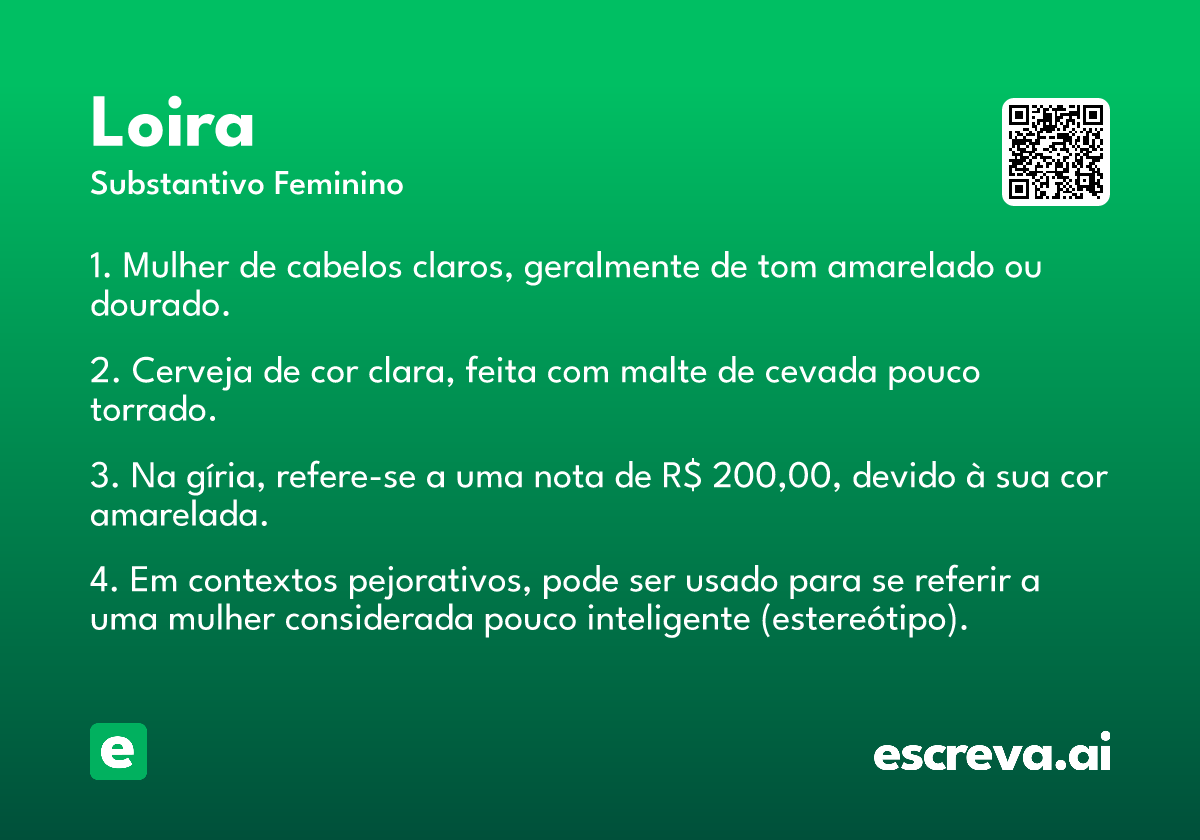 Loira
Substantivo Feminino

1. Mulher de cabelos claros, geralmente de tom amarelado ou dourado.

2. Cerveja de cor clara, feita com malte de cevada pouco torrado.

3. Na gíria, refere-se a uma nota de R$ 200,00, devido à sua cor amarelada.

4. Em contextos pejorativos, pode ser usado para se referir a uma mulher considerada pouco inteligente (estereótipo).

e

escreva.ai